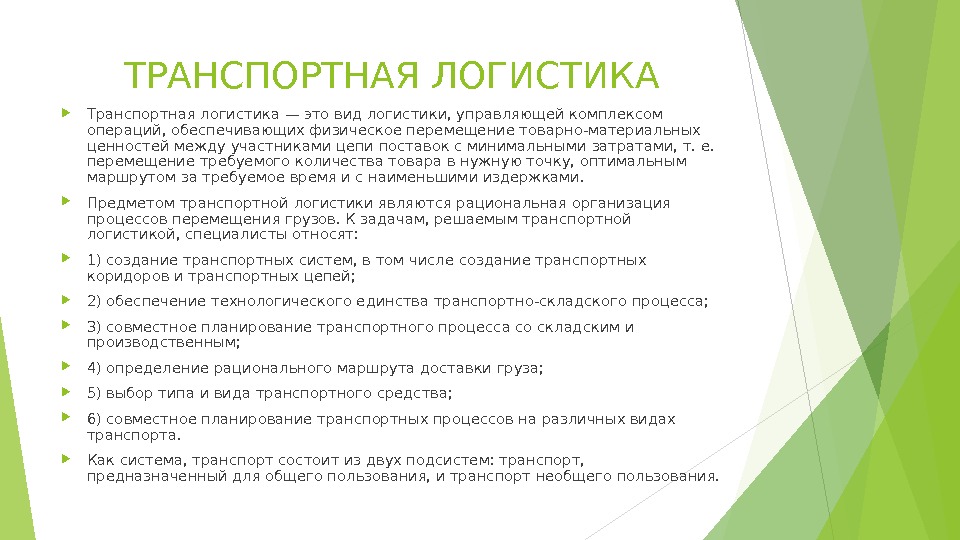 ТРАНСПОРТНАЯ ЛОГИСТИКА

Транспортная логистика — это вид логистики, управляющей комплексом операций, обеспечивающих физическое перемещение товарно-материальных ценностей между участниками цепи поставок с минимальными затратами, т. е. перемещение требуемого количества товара в нужную точку, оптимальным маршрутом за требуемое время и с наименьшими издержками.

Предметом транспортной логистики являются рациональная организация процессов перемещения грузов. К задачам, решаемым транспортной логистикой, специалисты относят:

1) создание транспортных систем, в том числе создание транспортных коридоров и транспортных цепей;

2) обеспечение технологического единства транспортно-складского процесса;

3) совместное планирование транспортного процесса со складским и производственным;

4) определение рационального маршрута доставки груза;

5) выбор типа и вида транспортного средства;

6) совместное планирование транспортных процессов на различных видах транспорта.

Как система, транспорт состоит из двух подсистем: транспорт, предназначенный для общего пользования, и транспорт необщего пользования.